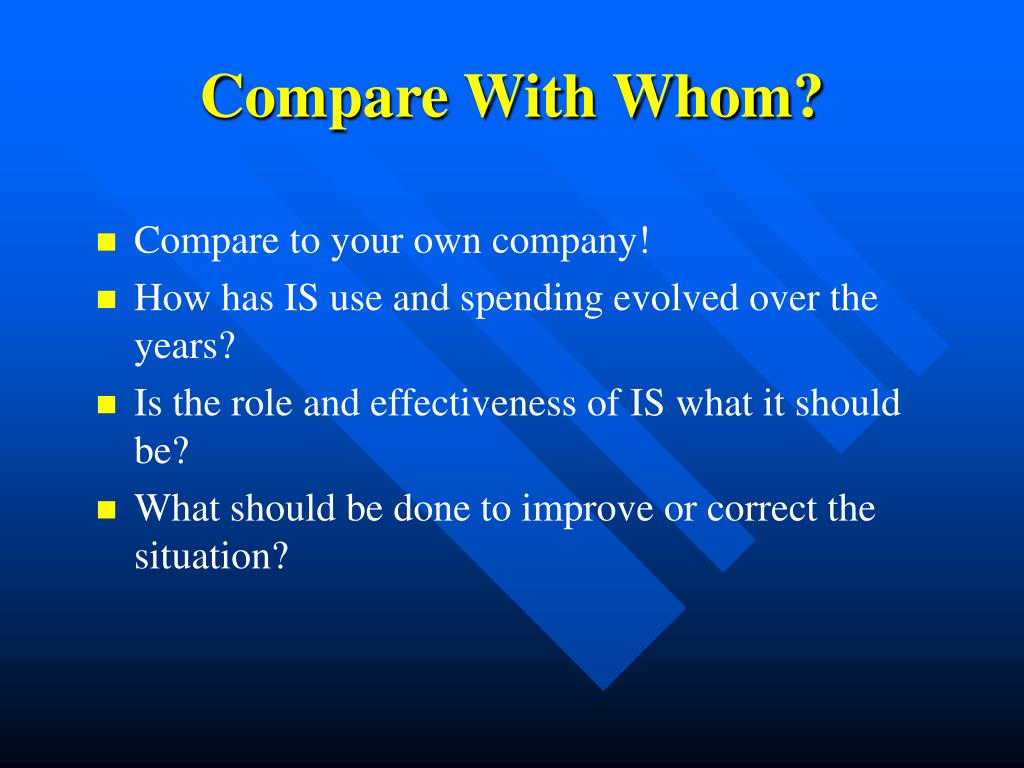 Compare With Whom?

- Compare to your own company!
- How has IS use and spending evolved over the years?
- Is the role and effectiveness of IS what it should be?
- What should be done to improve or correct the situation?